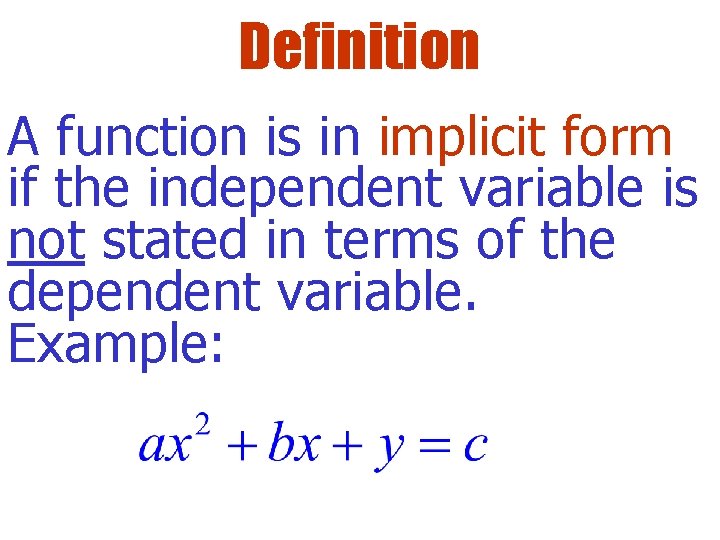 Definition

A function is in implicit form if the independent variable is not stated in terms of the dependent variable.
Example:

$ax^2 + bx + y = c$